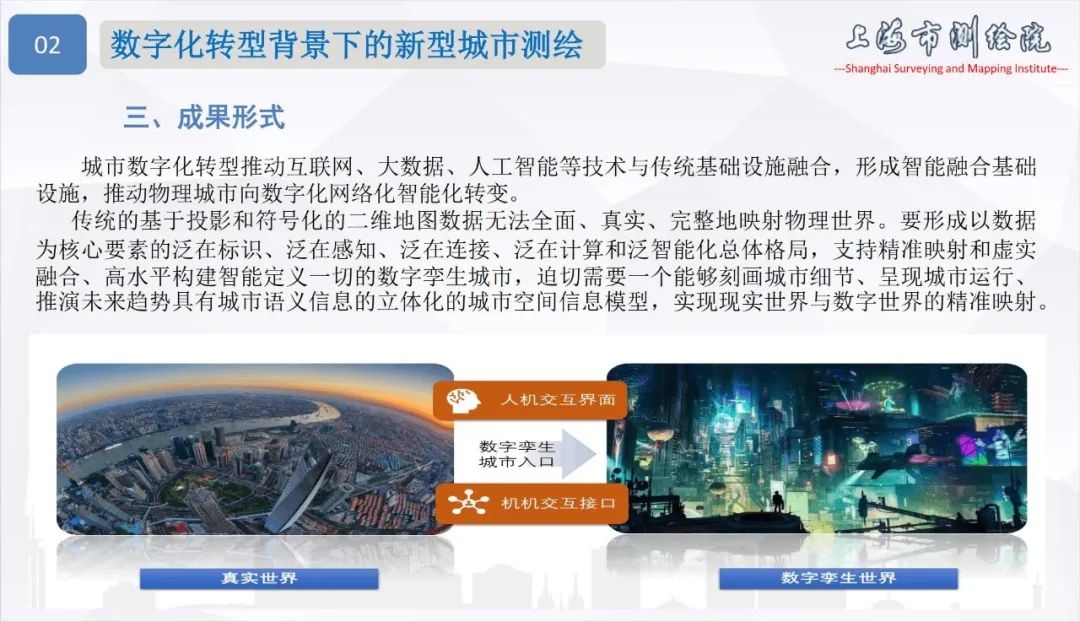 02

数字化转型背景下的新型城市测绘

上海市测绘院

---Shanghai Surveying and Mapping Institute---

三、成果形式

城市数字化转型推动互联网、大数据、人工智能等技术与传统基础设施融合，形成智能融合基础设施，推动物理城市向数字化网络化智能化转变。

传统的基于投影和符号化的二维地图数据无法全面、真实、完整地映射物理世界。要形成以数据为核心要素的泛在标识、泛在感知、泛在连接、泛在计算和泛智能化总体格局，支持精准映射和虚实融合、高水平构建智能定义一切的数字孪生城市，迫切需要一个能够刻画城市细节、呈现城市运行、推演未来趋势具有城市语义信息的立体化的城市空间信息模型，实现现实世界与数字世界的精准映射。

人机交互界面

数字孪生城市入口

机机交互接口

真实世界

数字孪生世界